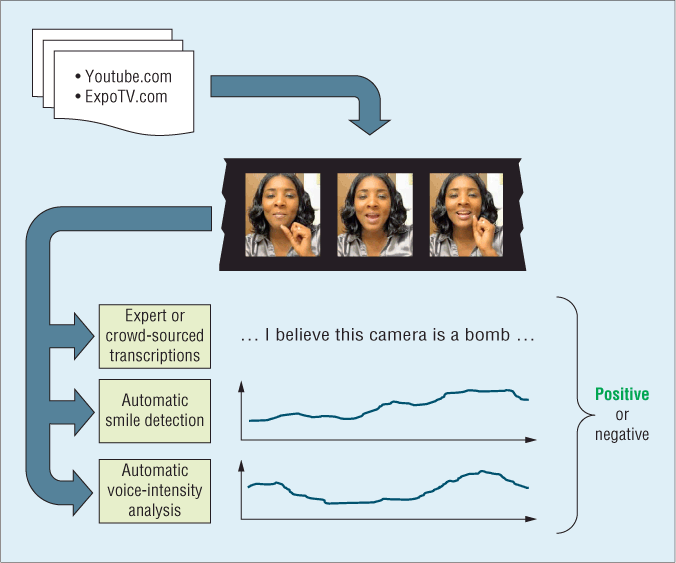 • Youtube.com
• ExpoTV.com

Expert or crowd-sourced transcriptions

... I believe this camera is a bomb ...

Automatic smile detection

Automatic voice-intensity analysis

Positive or negative